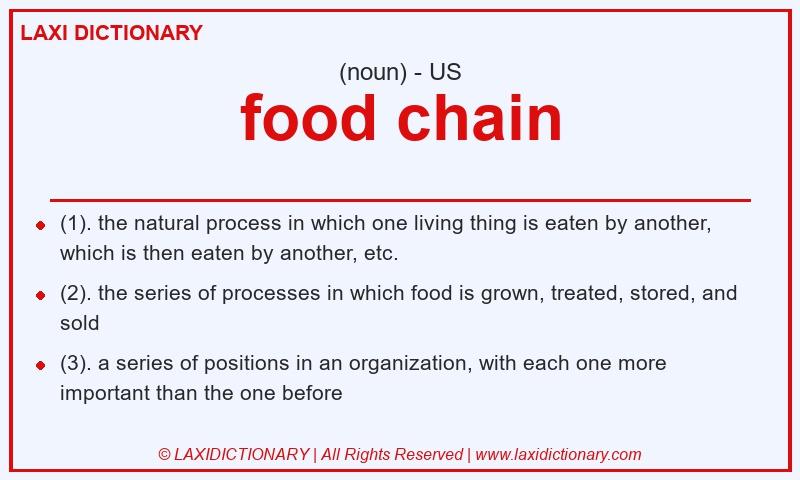 LAXI DICTIONARY

(noun) - US

food chain

- (1). the natural process in which one living thing is eaten by another, which is then eaten by another, etc.
- (2). the series of processes in which food is grown, treated, stored, and sold
- (3). a series of positions in an organization, with each one more important than the one before

© LAXIDICTIONARY | All Rights Reserved | www.laxidictionary.com